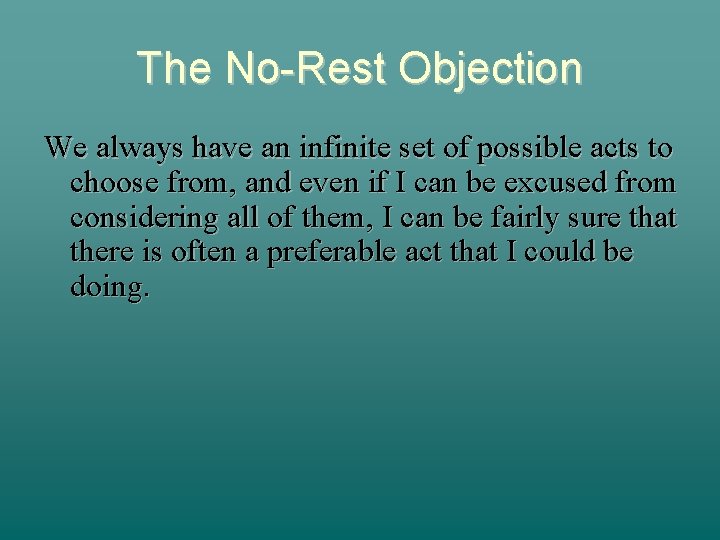 The No-Rest Objection

We always have an infinite set of possible acts to choose from, and even if I can be excused from considering all of them, I can be fairly sure that there is often a preferable act that I could be doing.